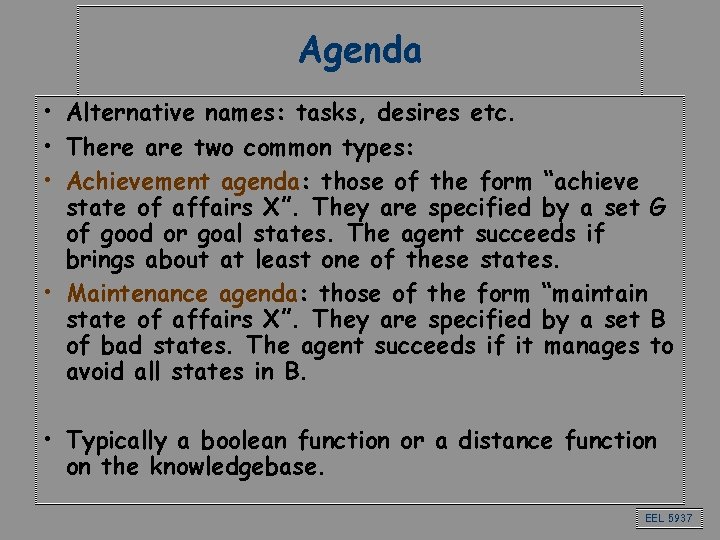 Agenda

• Alternative names: tasks, desires etc.

• There are two common types:

• Achievement agenda: those of the form “achieve state of affairs X”. They are specified by a set G of good or goal states. The agent succeeds if brings about at least one of these states.

• Maintenance agenda: those of the form “maintain state of affairs X”. They are specified by a set B of bad states. The agent succeeds if it manages to avoid all states in B.

• Typically a boolean function or a distance function on the knowledgebase.

EEL 5937